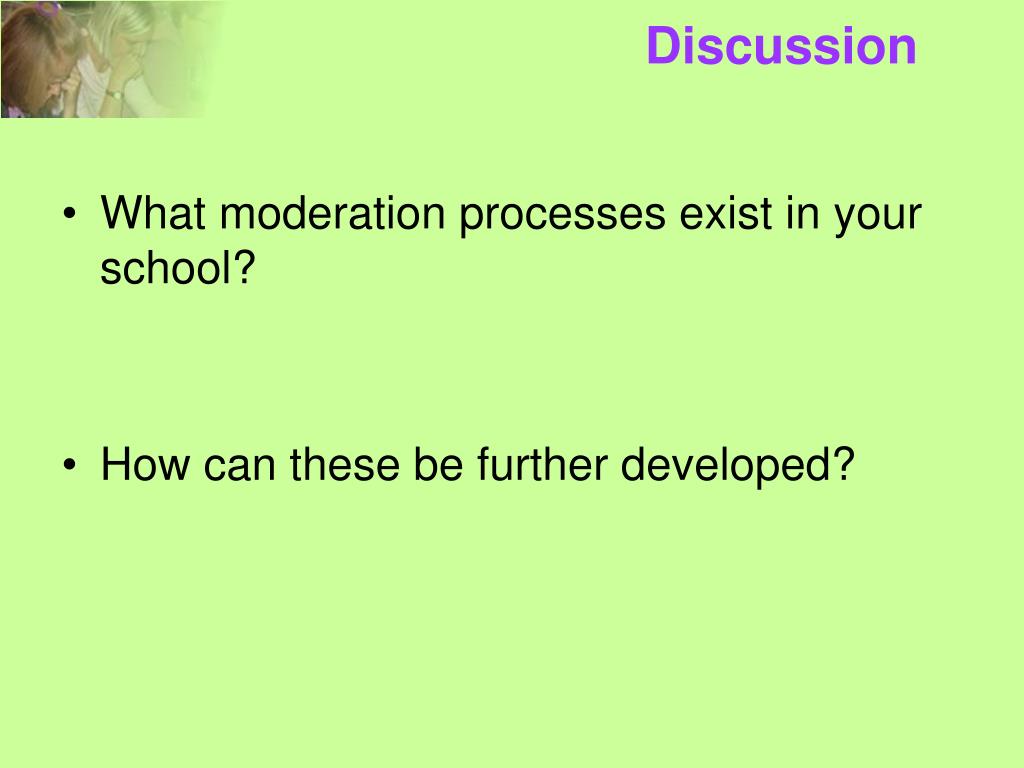 Discussion

• What moderation processes exist in your school?

• How can these be further developed?